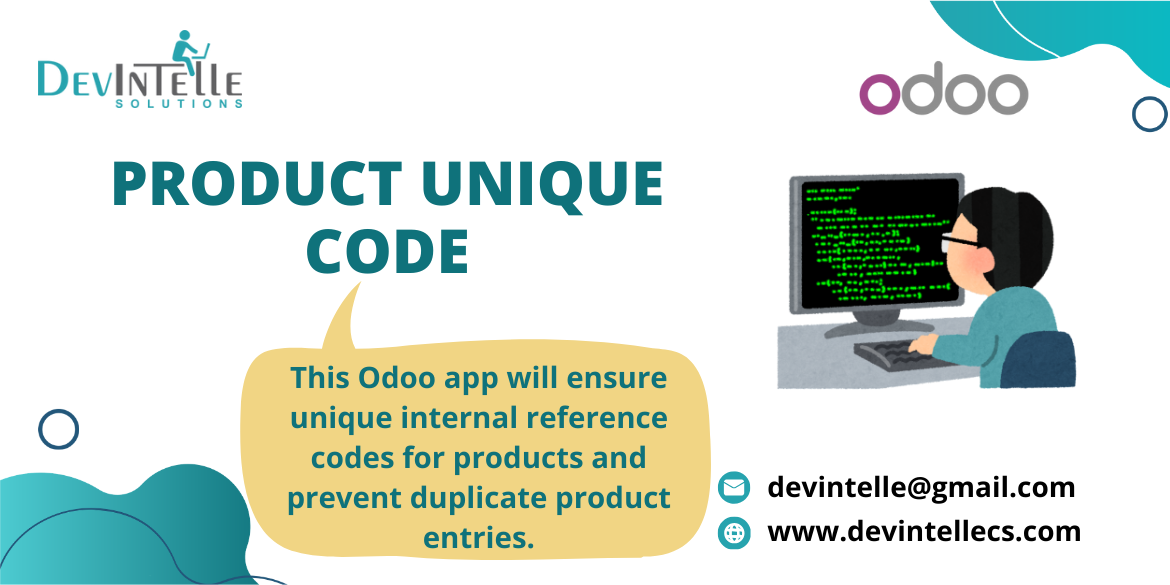 DEVINTELLE
SOLUTIONS

odoo

PRODUCT UNIQUE CODE

This Odoo app will ensure unique internal reference codes for products and prevent duplicate product entries.

devintelle@gmail.com
www.devintellecs.com